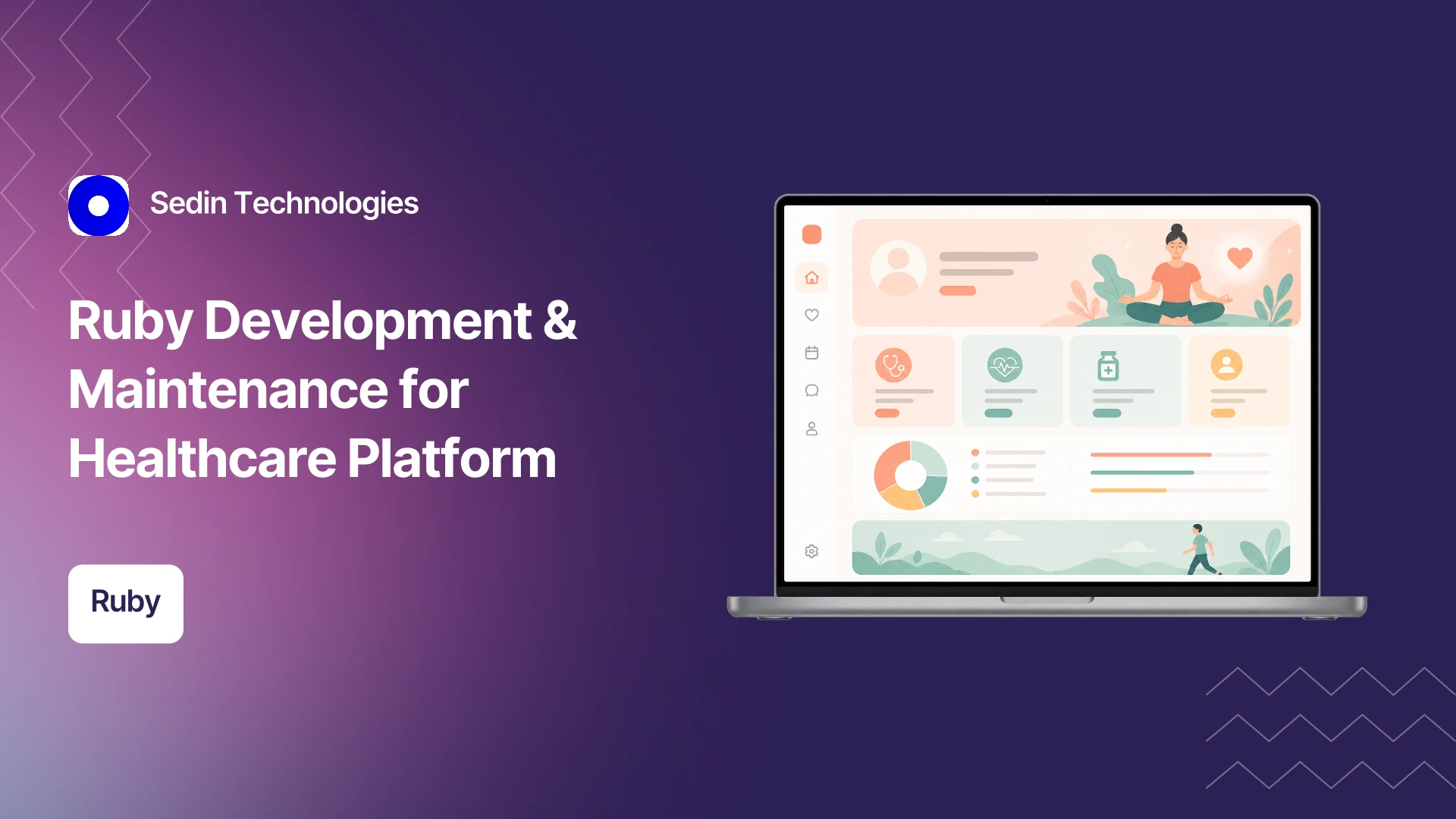 Sedin Technologies

Ruby Development & Maintenance for Healthcare Platform

Ruby